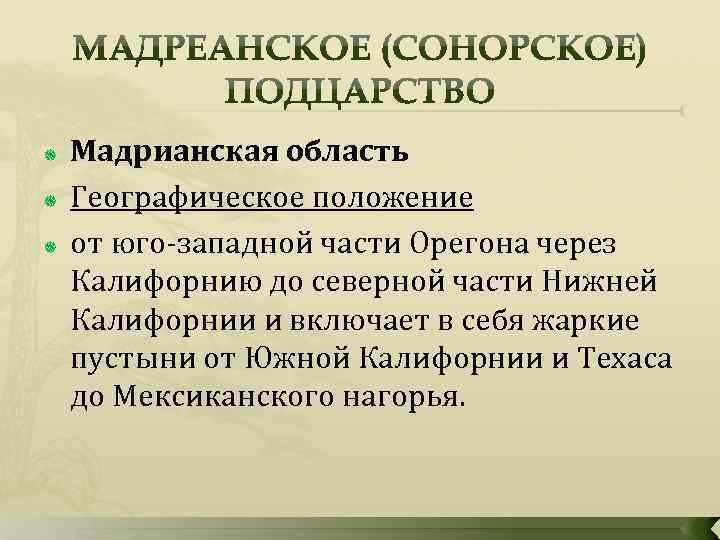 МАДРЕАНСКОЕ (СОНОРСКОЕ) ПОДЦАРСТВО

Мадрианская область

Географическое положение

от юго-западной части Орегона через Калифорнию до северной части Нижней Калифорнии и включает в себя жаркие пустыни от Южной Калифорнии и Техаса до Мексиканского нагорья.